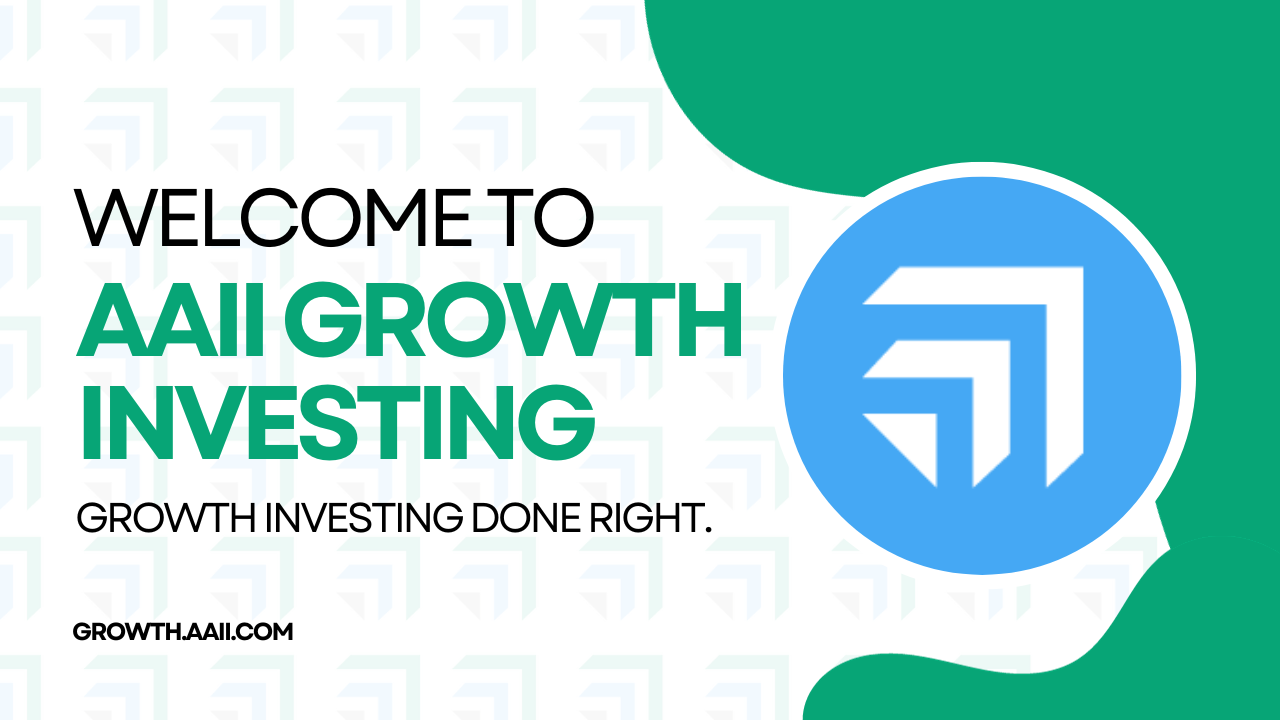 WELCOME TO
AAII GROWTH INVESTING

GROWTH INVESTING DONE RIGHT.

GROWTH.AAII.COM